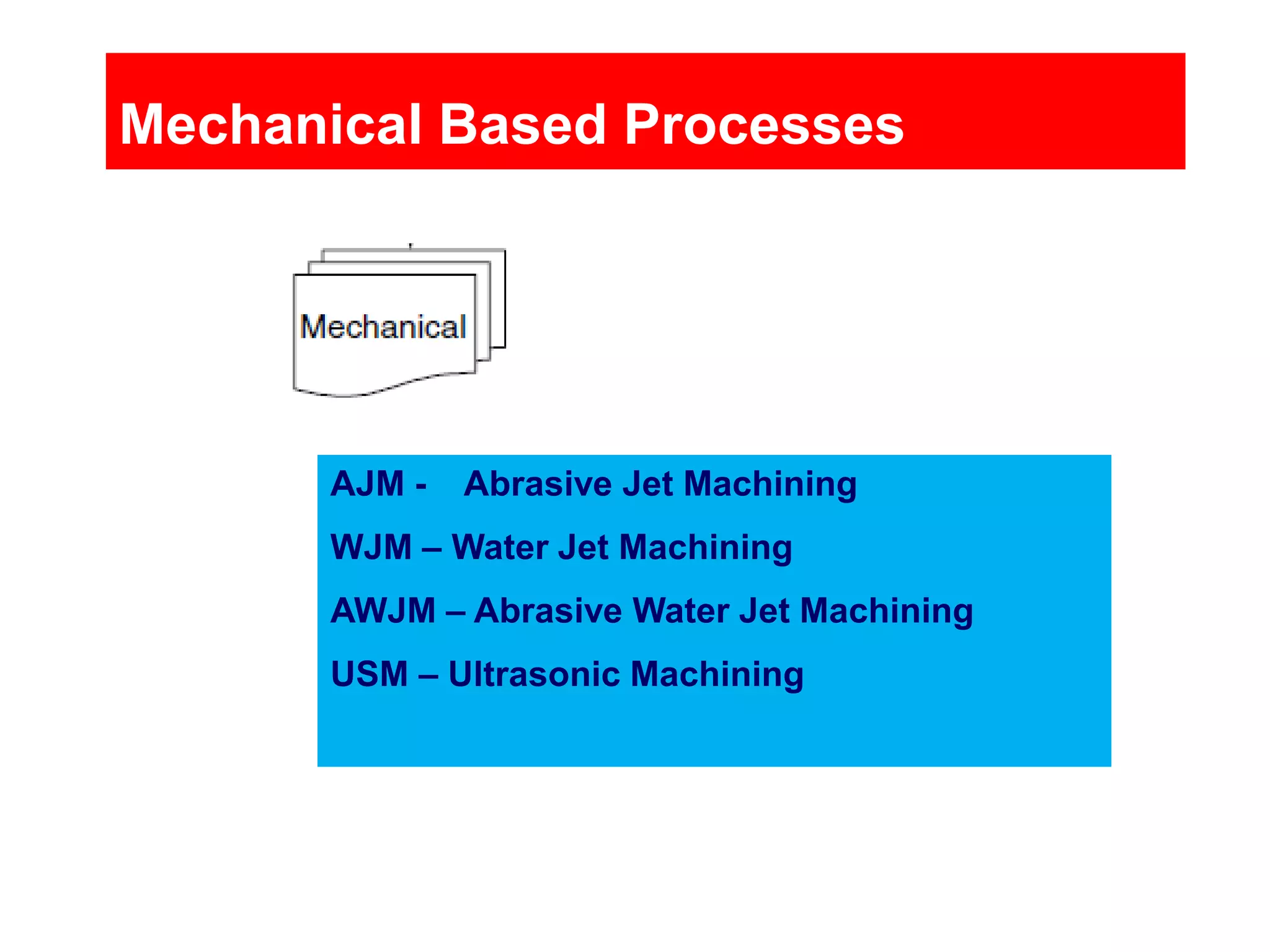 Mechanical Based Processes

Mechanical

AJM - Abrasive Jet Machining

WJM – Water Jet Machining

AWJM – Abrasive Water Jet Machining

USM – Ultrasonic Machining